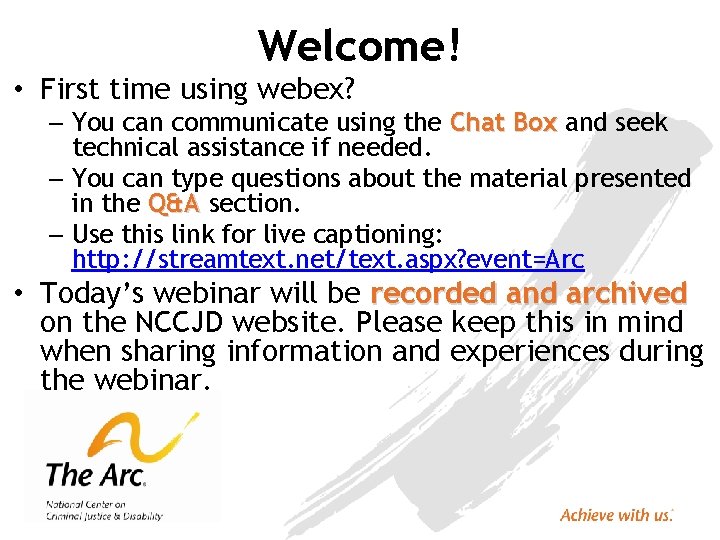 Welcome!

• First time using webex?
– You can communicate using the Chat Box and seek technical assistance if needed.
– You can type questions about the material presented in the Q&A section.
– Use this link for live captioning: http://streamtext.net/text.aspx?event=Arc

• Today's webinar will be recorded and archived on the NCCJD website. Please keep this in mind when sharing information and experiences during the webinar.

The Arc.
National Center on Criminal Justice & Disability

Achieve with us.